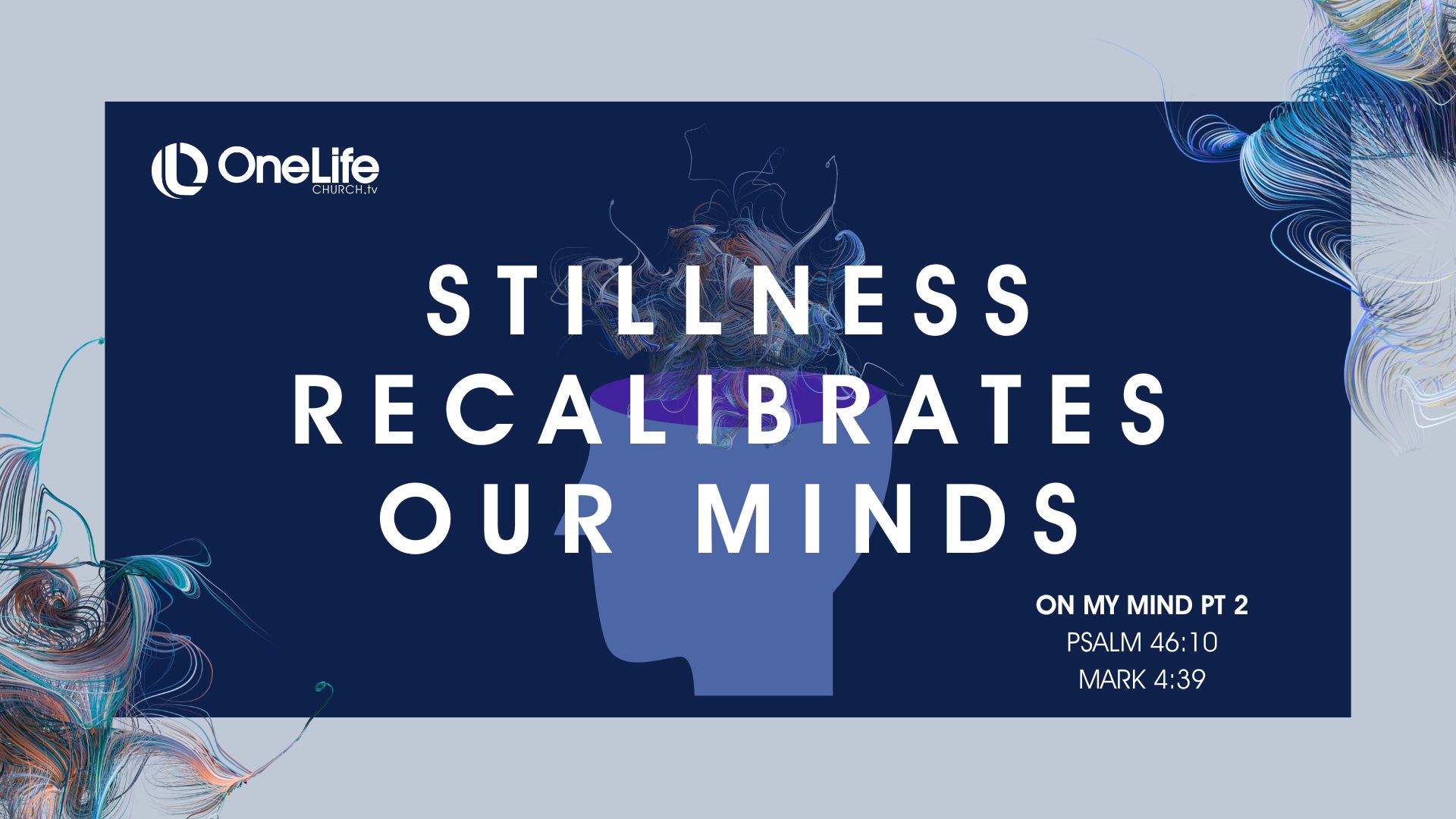 OneLife
CHURCH.tv

STILLNESS RECALIBRATES OUR MINDS

ON MY MIND PT 2
PSALM 46:10
MARK 4:39